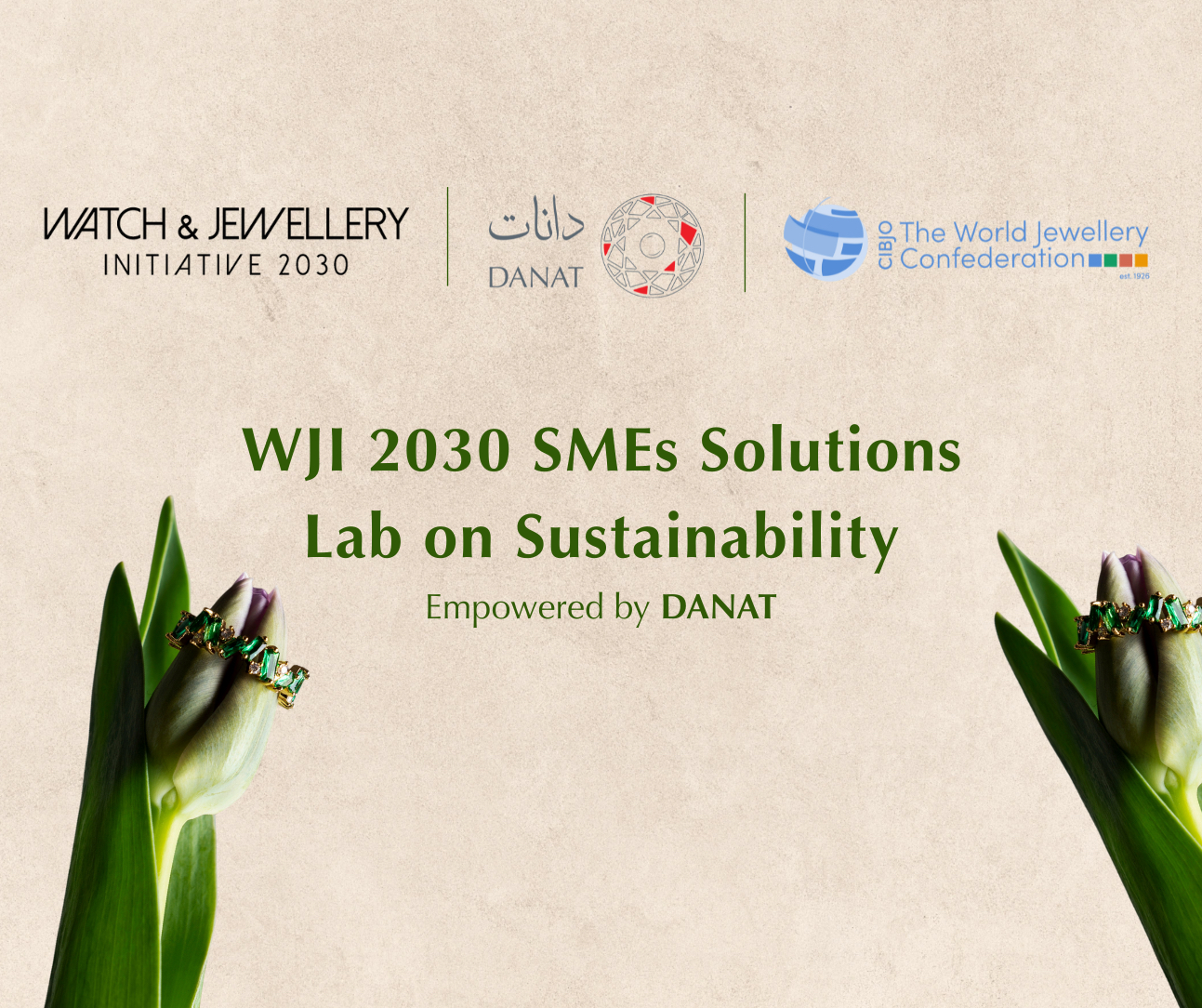 WATCH & JEWELLERY
INITIATIVE 2030

دانات
DANAT

CIBJO The World Jewellery Confederation
est. 1926

WJI 2030 SMEs Solutions Lab on Sustainability

Empowered by DANAT